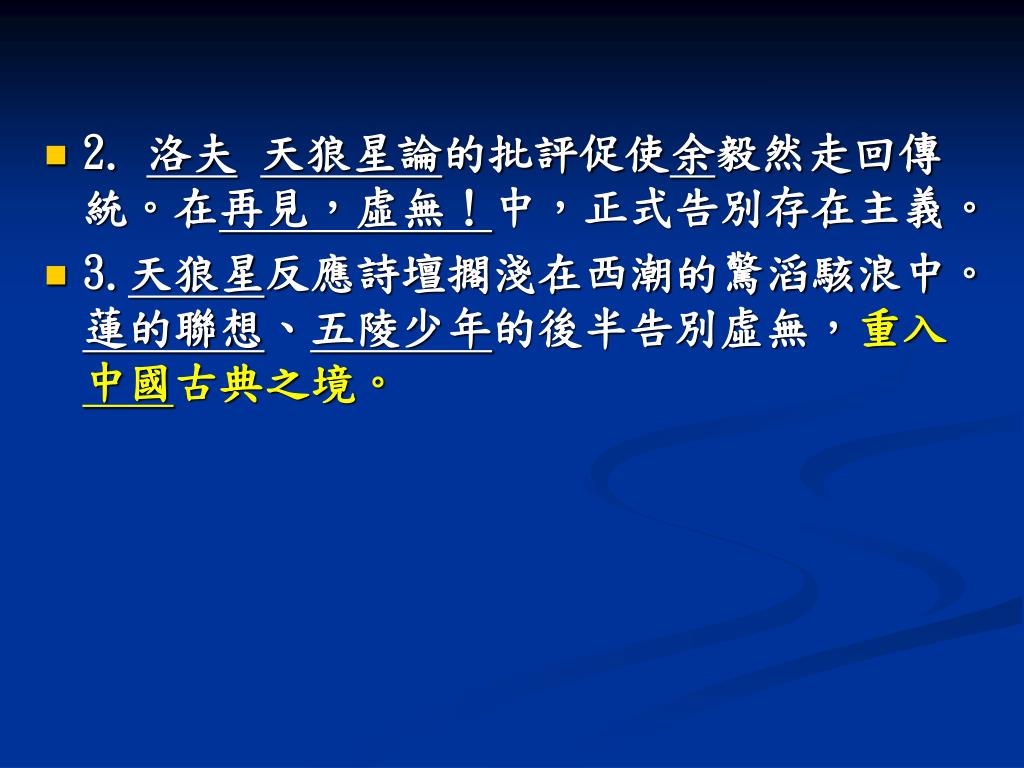 2. 洛夫 天狼星論的批評促使余毅然走回傳統。在再見，虛無！中，正式告別存在主義。

3. 天狼星反應詩壇擱淺在西潮的驚滔駭浪中。蓮的聯想、五陵少年的後半告別虛無，重入中國古典之境。